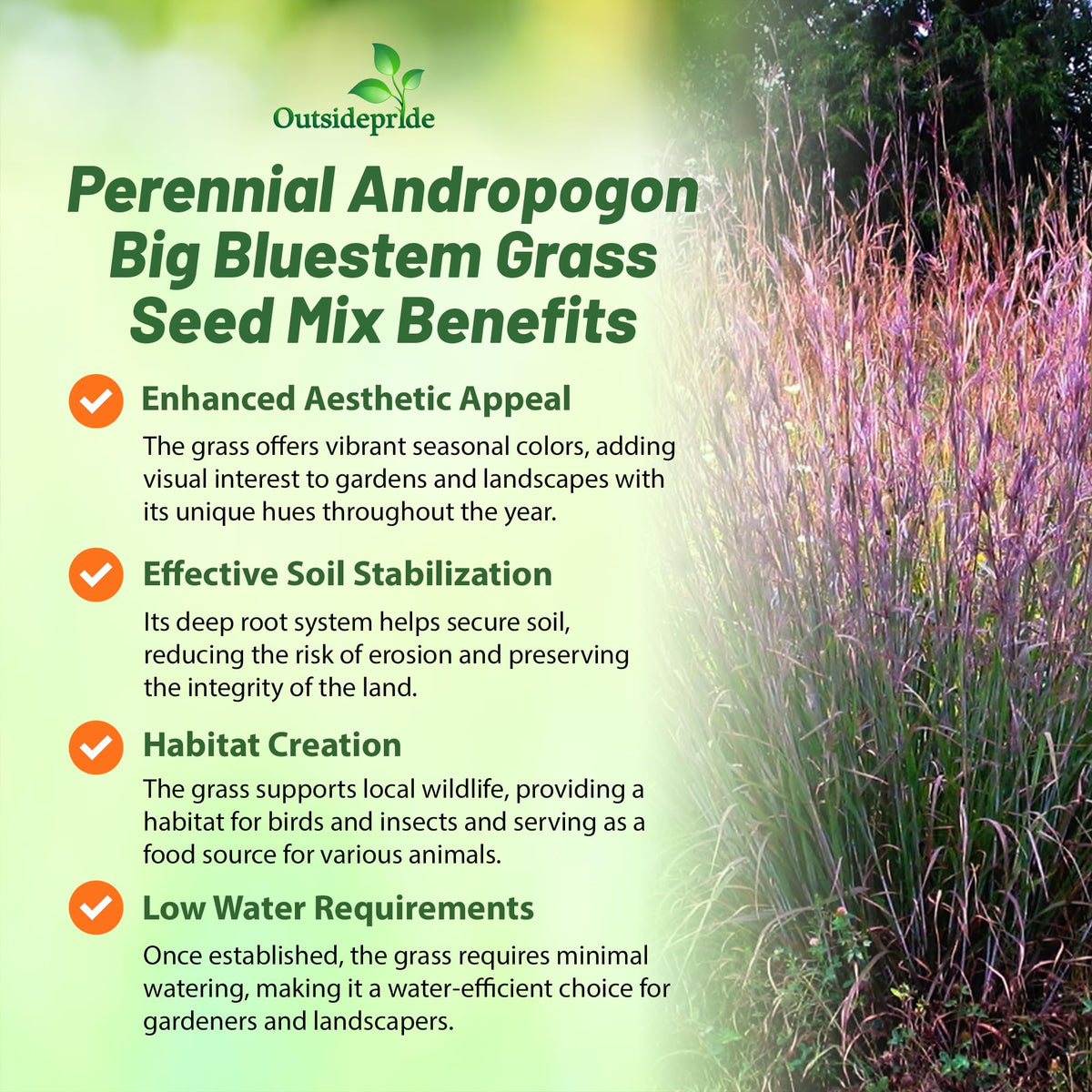 Outsidepride

Perennial Andropogon Big Bluestem Grass Seed Mix Benefits

Enhanced Aesthetic Appeal

The grass offers vibrant seasonal colors, adding visual interest to gardens and landscapes with its unique hues throughout the year.

Effective Soil Stabilization

Its deep root system helps secure soil, reducing the risk of erosion and preserving the integrity of the land.

Habitat Creation

The grass supports local wildlife, providing a habitat for birds and insects and serving as a food source for various animals.

Low Water Requirements

Once established, the grass requires minimal watering, making it a water-efficient choice for gardeners and landscapers.